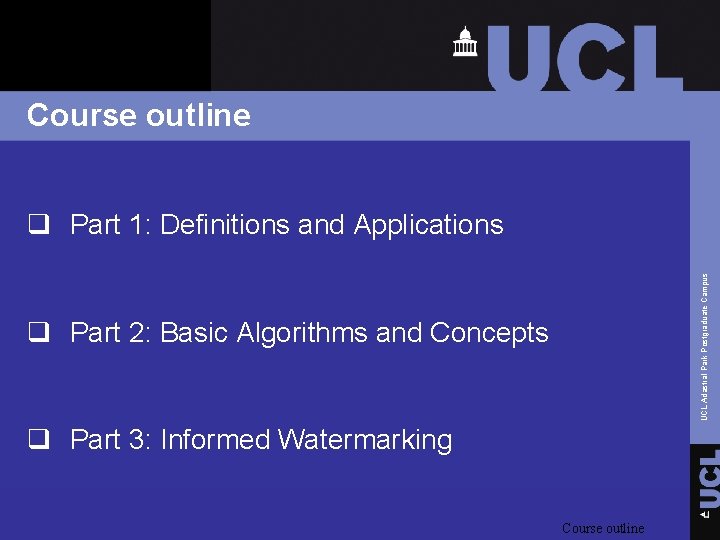 UCL

Course outline

❑ Part 1: Definitions and Applications

❑ Part 2: Basic Algorithms and Concepts

❑ Part 3: Informed Watermarking

UCL Adastral Park Postgraduate Campus

UCL

Course outline